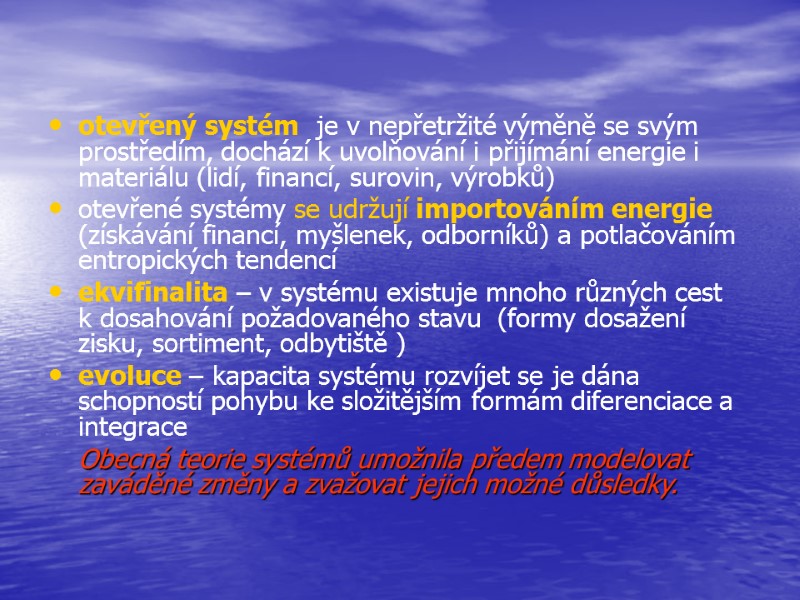 • otevřený systém je v nepřetržité výměně se svým prostředím, dochází k uvolňování i přijímání energie i materiálu (lidí, financí, surovin, výrobků)
• otevřené systémy se udržují importováním energie (získávání financí, myšlenek, odborníků) a potlačováním entropických tendencí
• ekvifinalita – v systému existuje mnoho různých cest k dosahování požadovaného stavu (formy dosažení zisku, sortiment, odbytiště )
• evoluce – kapacita systému rozvíjet se je dána schopností pohybu ke složitějším formám diferenciace a integrace

Obecná teorie systémů umožnila předem modelovat zaváděné změny a zvažovat jejich možné důsledky.